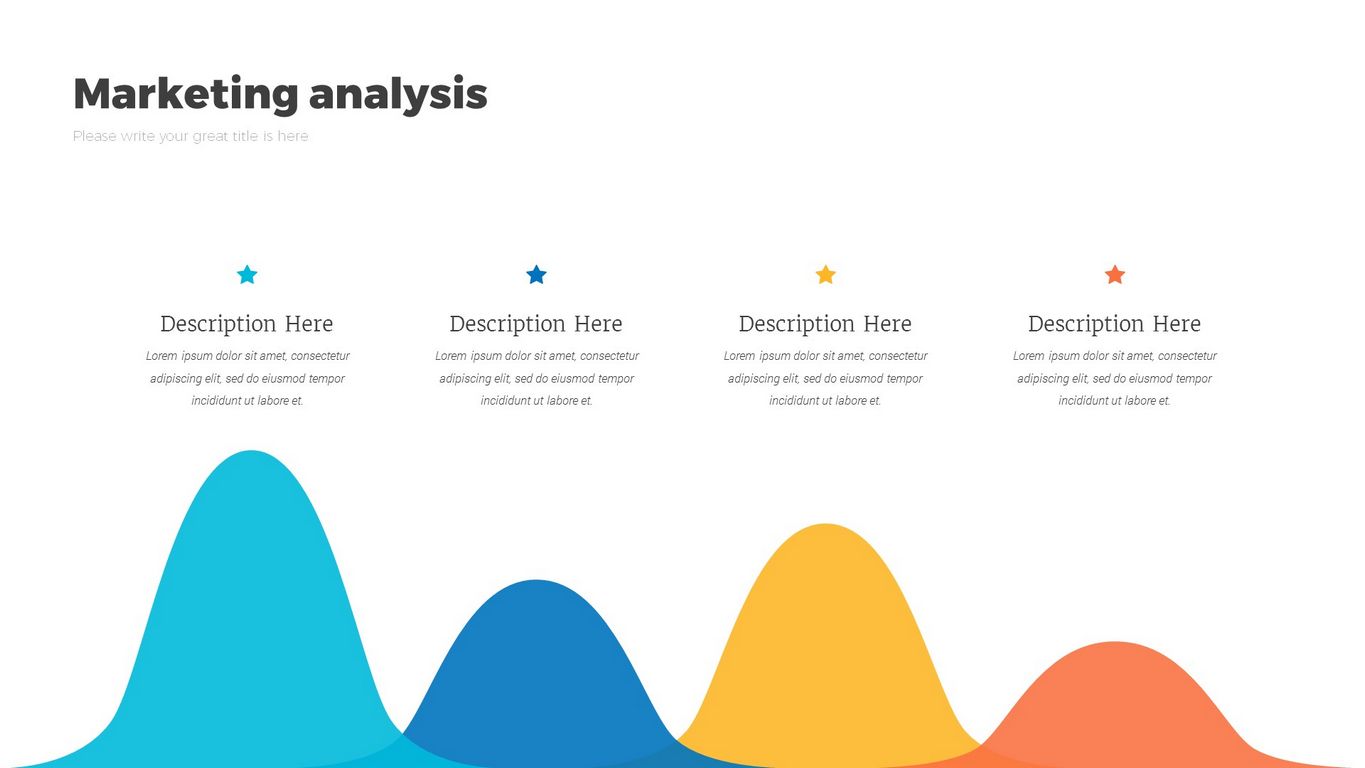 Marketing analysis

Please write your great title is here

Description Here

Lorem ipsum dolor sit amet, consectetur adipiscing elit, sed do eiusmod tempor incididunt ut labore et.

Description Here

Lorem ipsum dolor sit amet, consectetur adipiscing elit, sed do eiusmod tempor incididunt ut labore et.

Description Here

Lorem ipsum dolor sit amet, consectetur adipiscing elit, sed do eiusmod tempor incididunt ut labore et.

Description Here

Lorem ipsum dolor sit amet, consectetur adipiscing elit, sed do eiusmod tempor incididunt ut labore et.